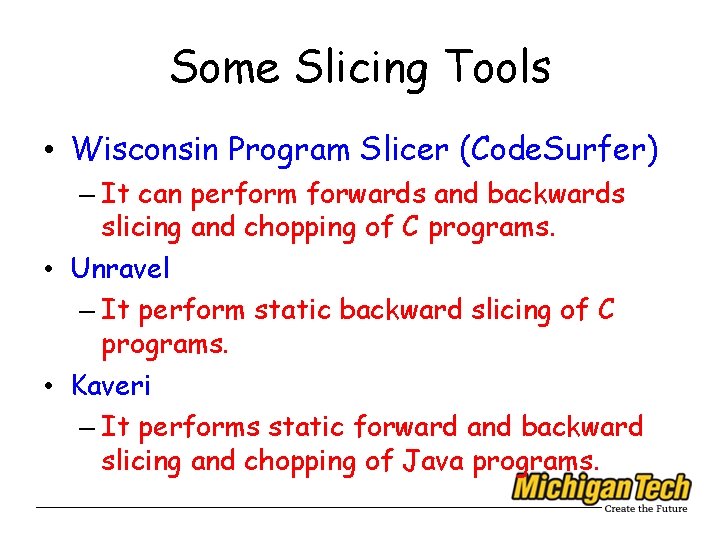 Some Slicing Tools

• Wisconsin Program Slicer (CodeSurfer)
– It can perform forwards and backwards slicing and chopping of C programs.
• Unravel
– It perform static backward slicing of C programs.
• Kaveri
– It performs static forward and backward slicing and chopping of Java programs.

Michigan Tech
Create the Future